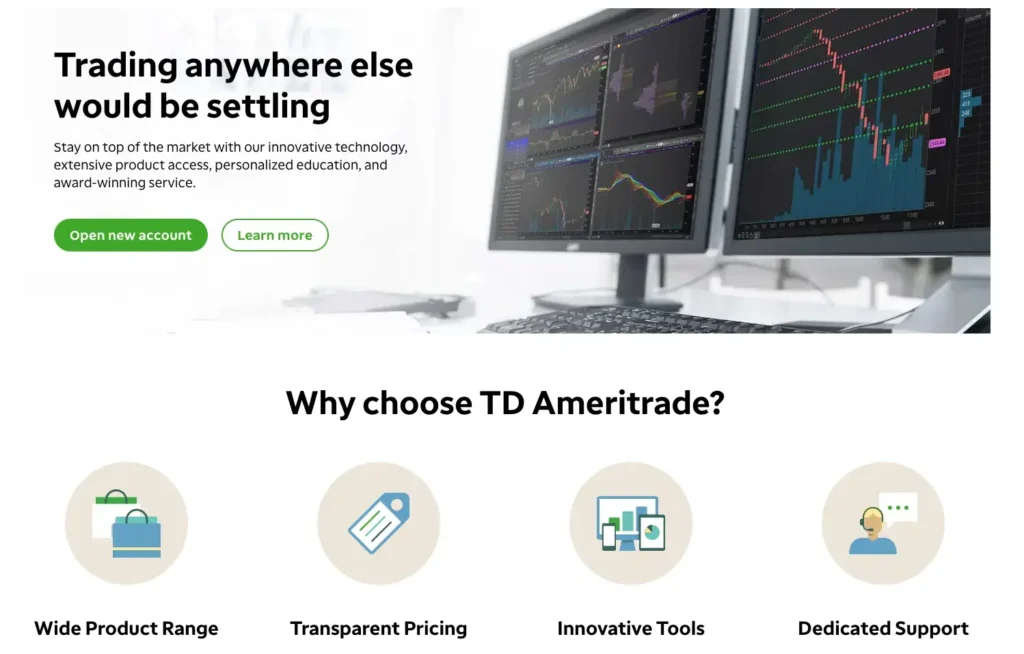 Trading anywhere else would be settling

Stay on top of the market with our innovative technology, extensive product access, personalized education, and award-winning service.

Open new account

Learn more

Why choose TD Ameritrade?

Wide Product Range

Transparent Pricing

Innovative Tools

Dedicated Support